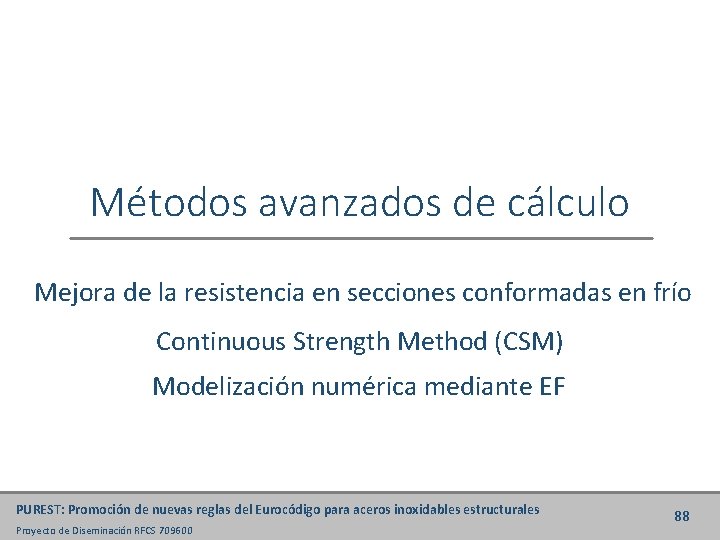 Métodos avanzados de cálculo

Mejora de la resistencia en secciones conformadas en frío

Continuous Strength Method (CSM)

Modelización numérica mediante EF

PUREST: Promoción de nuevas reglas del Eurocódigo para aceros inoxidables estructurales

Proyecto de Diseminación RFCS 709600

88